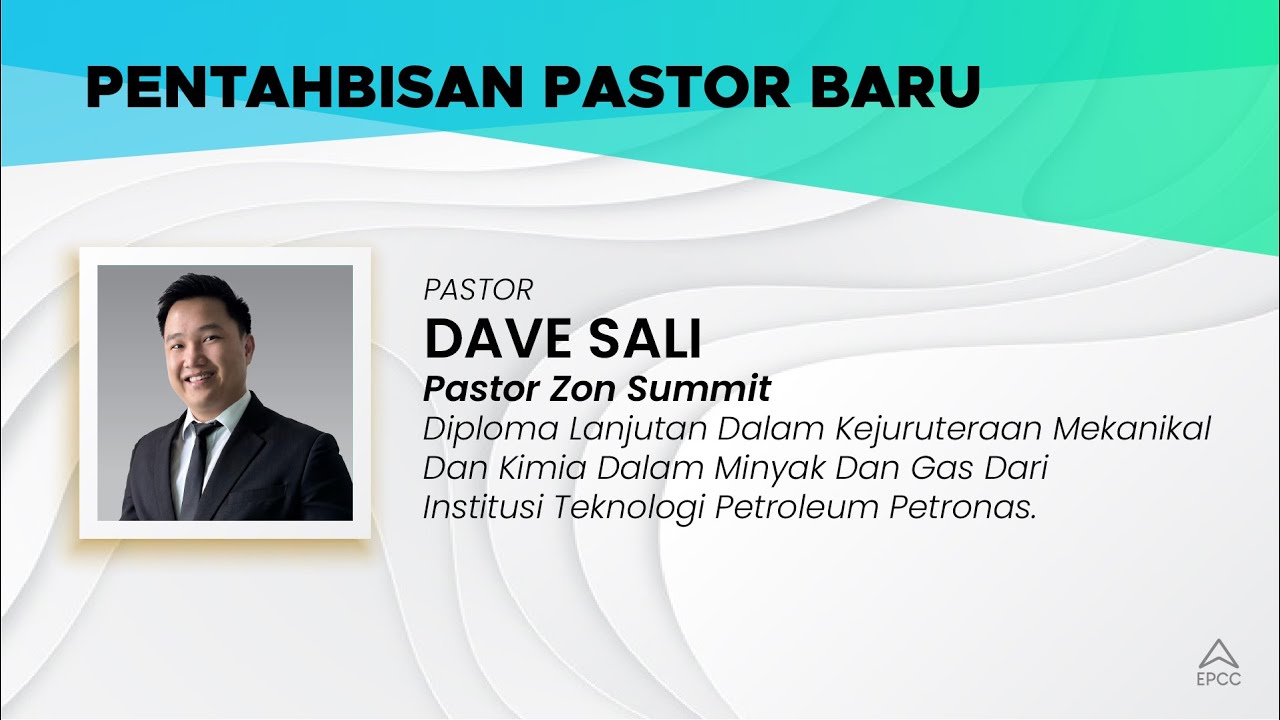 PENTAHBISAN PASTOR BARU

PASTOR
DAVE SALI
Pastor Zon Summit
Diploma Lanjutan Dalam Kejuruteraan Mekanikal Dan Kimia Dalam Minyak Dan Gas Dari Institusi Teknologi Petroleum Petronas.

EPCC